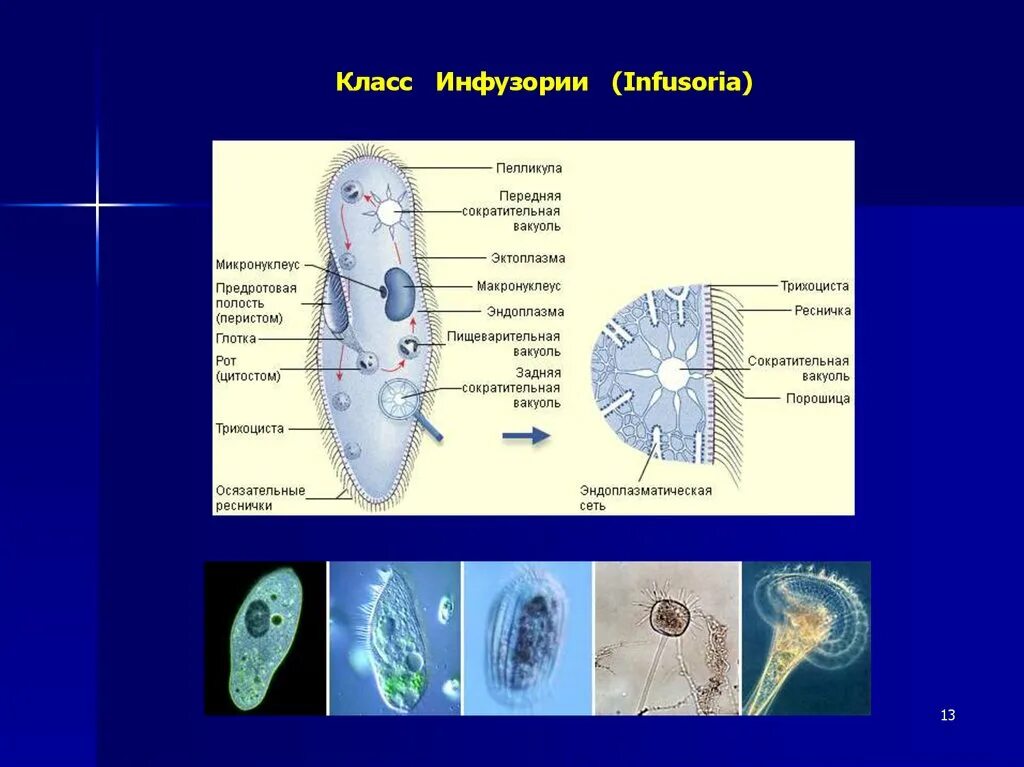 Класс Инфузории (Infusoria)

Пелликула

Передняя сократительная вакуоль

Эктоплазма

Микронуклеус

Макронуклеус

Предротовая полость (перистом)

Эндоплазма

Глотка

Пищеварительная вакуоль

Рот (цитостом)

Задняя сократительная вакуоль

Трихоциста

Осязательные реснички

Трихоциста

Ресничка

Сократительная вакуоль

Порошица

Эндоплазматическая сеть

13